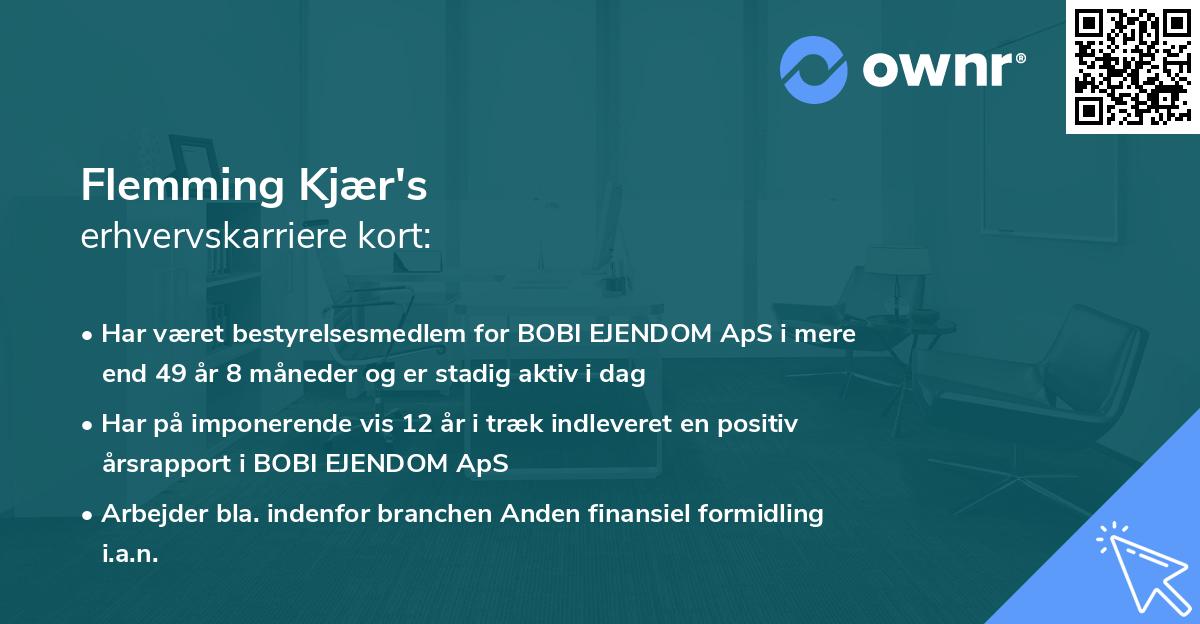 ownr®

Flemming Kjær's
erhvervskarriere kort:

• Har været bestyrelsesmedlem for BOBI EJENDOM ApS i mere end 49 år 8 måneder og er stadig aktiv i dag
• Har på imponerende vis 12 år i træk indleveret en positiv årsrapport i BOBI EJENDOM ApS
• Arbejder bla. indenfor branchen Anden finansiel formidling i.a.n.